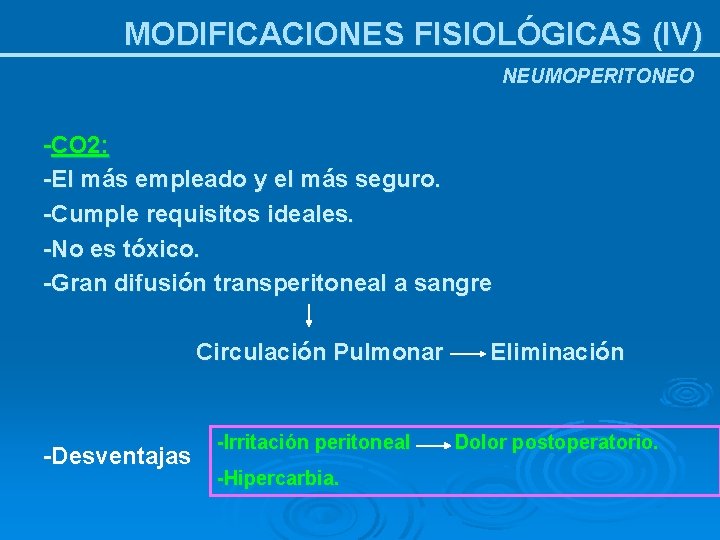 MODIFICACIONES FISIOLÓGICAS (IV)

NEUMOPERITONEO

-CO2:
-El más empleado y el más seguro.
-Cumple requisitos ideales.
-No es tóxico.
-Gran difusión transperitoneal a sangre

Circulación Pulmonar → Eliminación

-Desventajas

-Irritación peritoneal → Dolor postoperatorio.
-Hipercarbia.